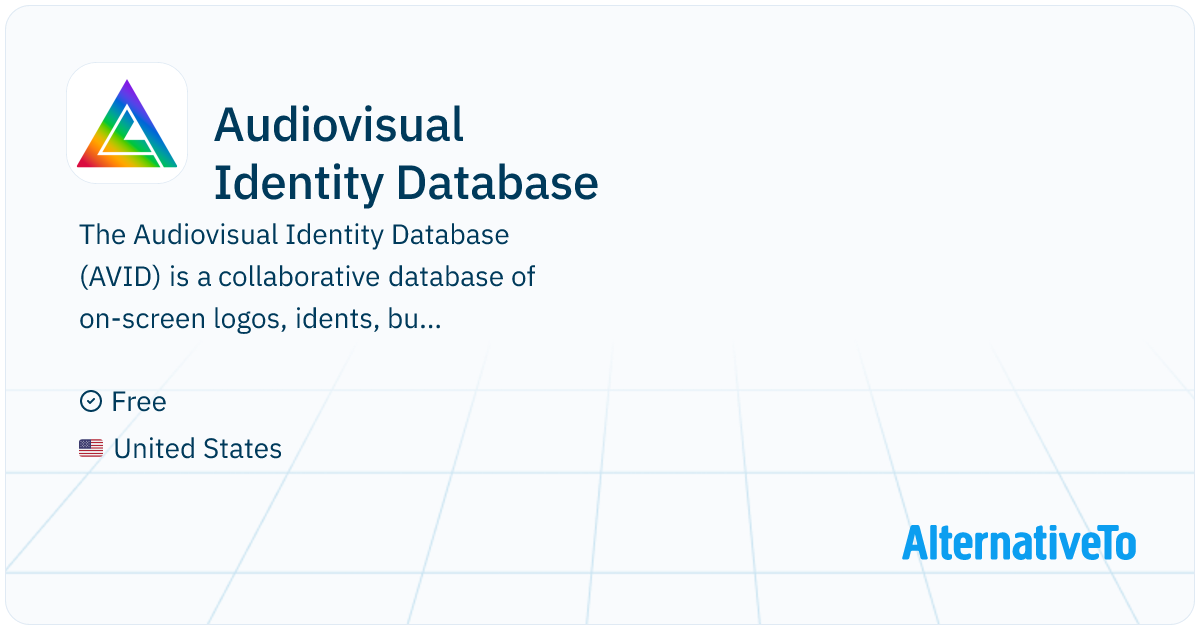 Audiovisual Identity Database

The Audiovisual Identity Database (AVID) is a collaborative database of on-screen logos, idents, bu...

Free

United States

AlternativeTo